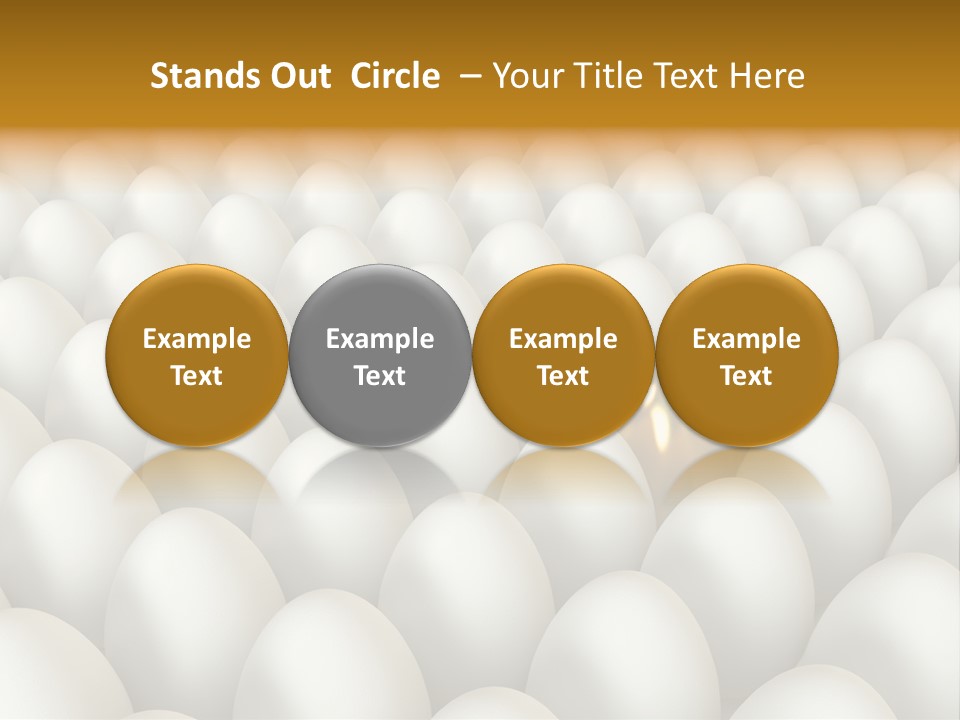 Stands Out  Circle  – Your Title Text Here

Example Text

Example Text

Example Text

Example Text